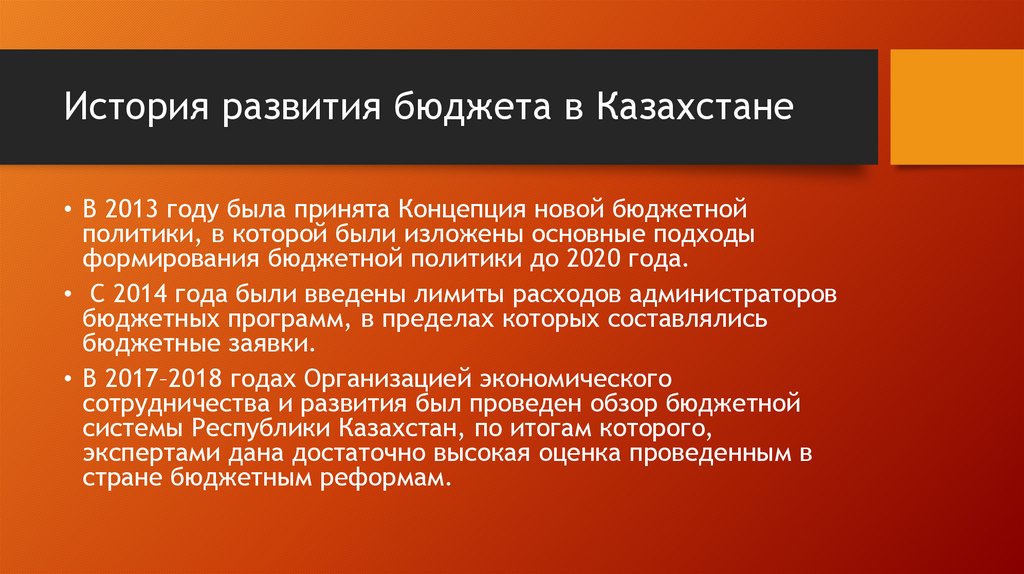 История развития бюджета в Казахстане

• В 2013 году была принята Концепция новой бюджетной политики, в которой были изложены основные подходы формирования бюджетной политики до 2020 года.

• С 2014 года были введены лимиты расходов администраторов бюджетных программ, в пределах которых составлялись бюджетные заявки.

• В 2017–2018 годах Организацией экономического сотрудничества и развития был проведен обзор бюджетной системы Республики Казахстан, по итогам которого, экспертами дана достаточно высокая оценка проведенным в стране бюджетным реформам.